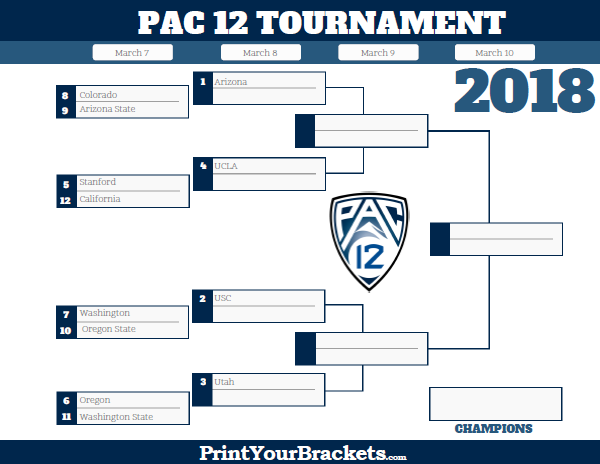 PAC 12 TOURNAMENT

March 7
March 8
March 9
March 10

2018

8 Colorado
9 Arizona State

1 Arizona

5 Stanford
12 California

4 UCLA

PAC 12

7 Washington
10 Oregon State

2 USC

6 Oregon
11 Washington State

3 Utah

CHAMPIONS

PrintYourBrackets.com